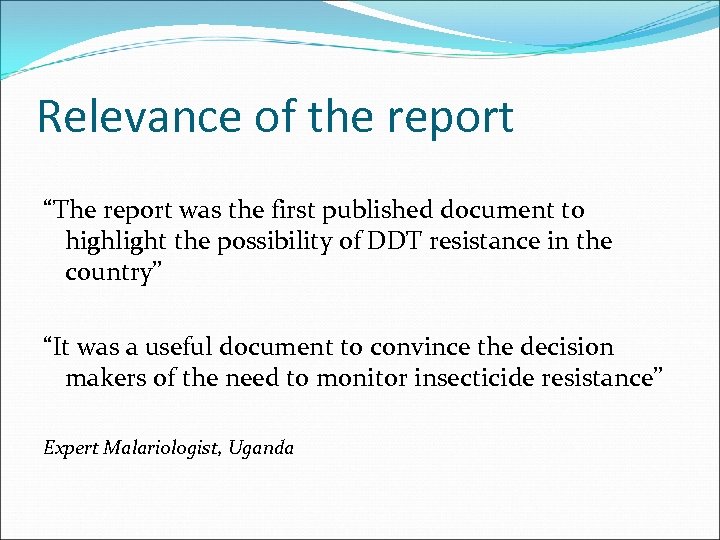 Relevance of the report

“The report was the first published document to highlight the possibility of DDT resistance in the country”

“It was a useful document to convince the decision makers of the need to monitor insecticide resistance”

Expert Malariologist, Uganda